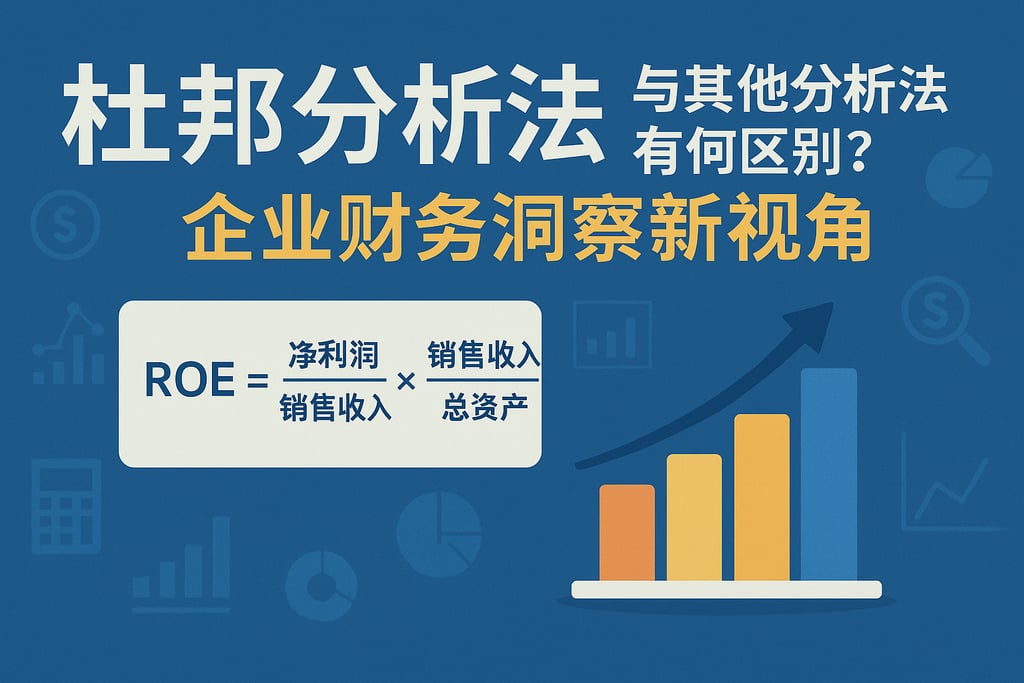 杜邦分析法 与其他分析法有何区别？

企业财务洞察新视角

$ROE = \frac{净利润}{销售收入} \times \frac{销售收入}{总资产}$